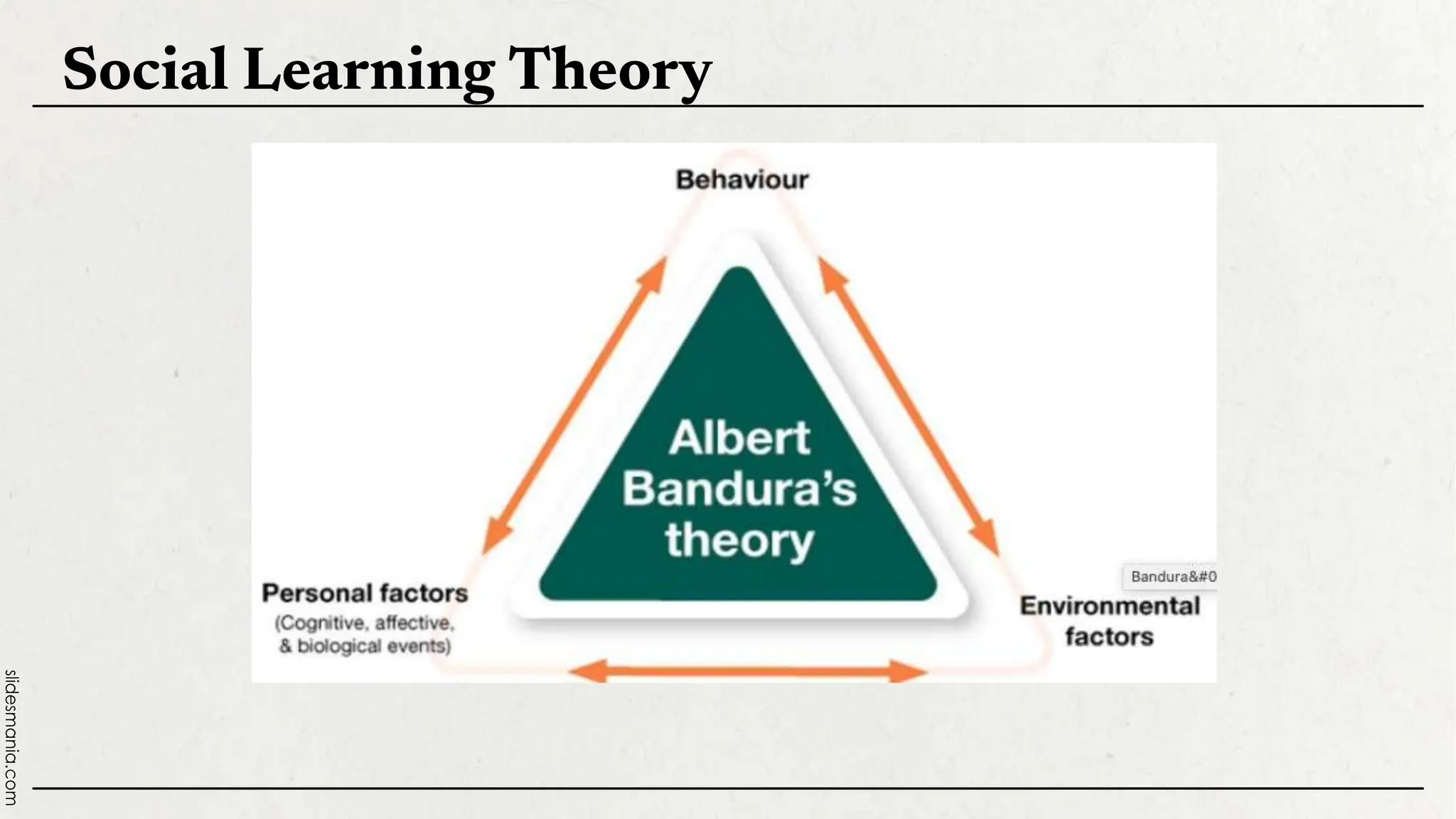 Social Learning Theory

Behaviour

Albert Bandura's theory

Personal factors
(Cognitive, affective, & biological events)

Bandura&#0

Environmental factors

slidesmania.com